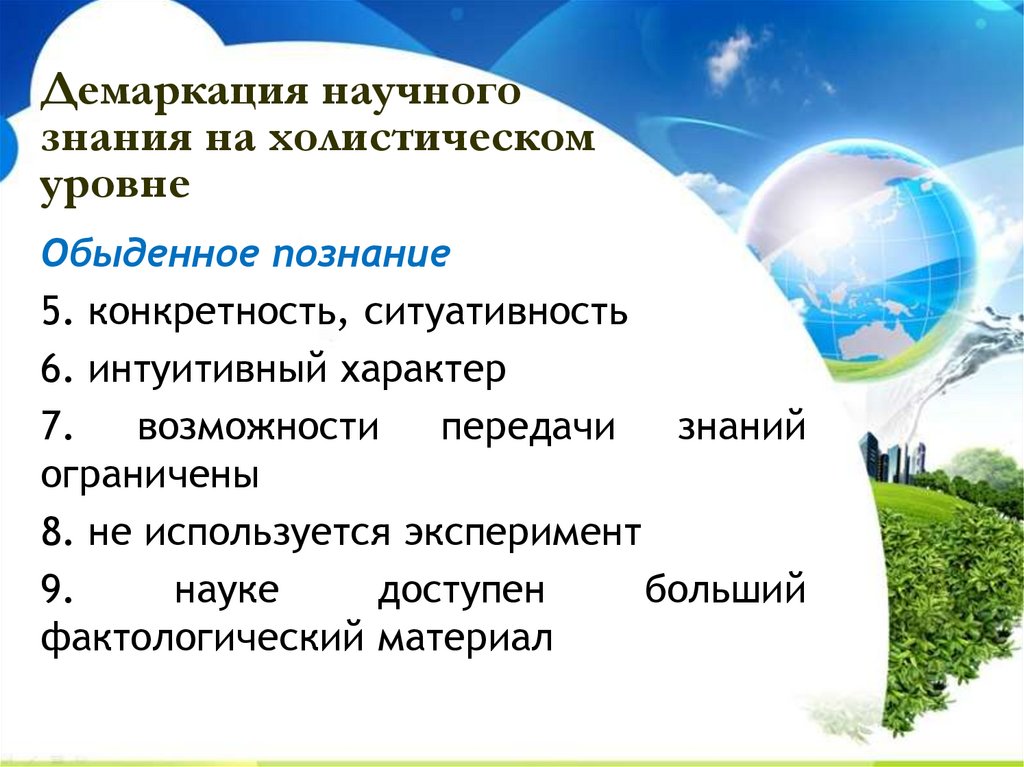 Демаркация научного знания на холистическом уровне

Обыденное познание

5. конкретность, ситуативность

6. интуитивный характер

7. возможности передачи знаний ограничены

8. не используется эксперимент

9. науке доступен больший фактологический материал